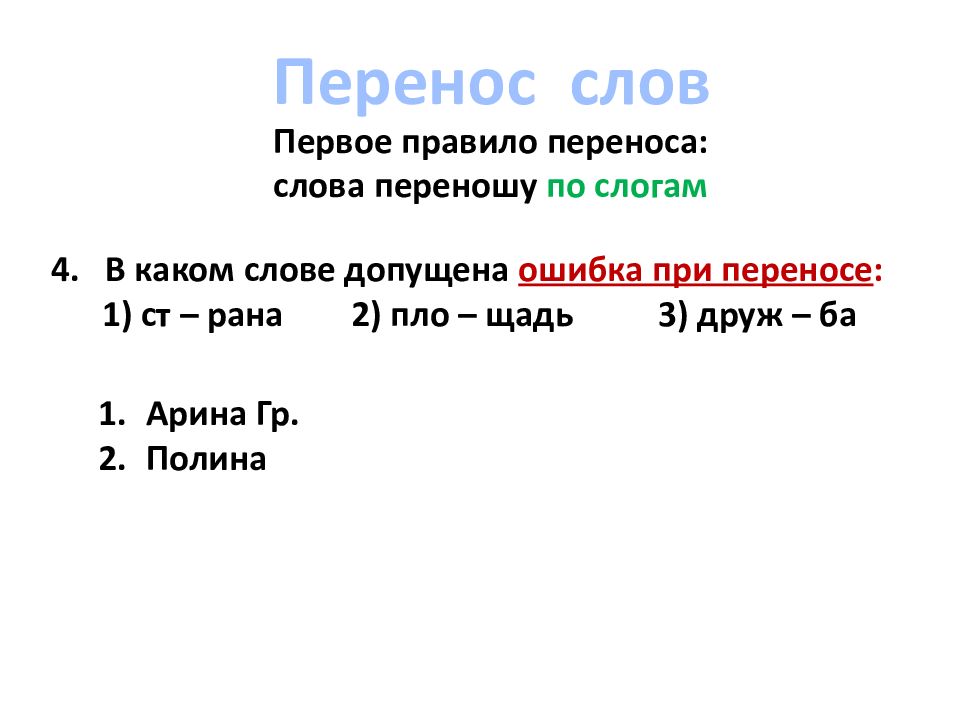 Перенос слов

Первое правило переноса:
слова переношу по слогам

4. В каком слове допущена ошибка при переносе:
1) ст – рана 2) пло – щадь 3) друж – ба

1. Арина Гр.
2. Полина